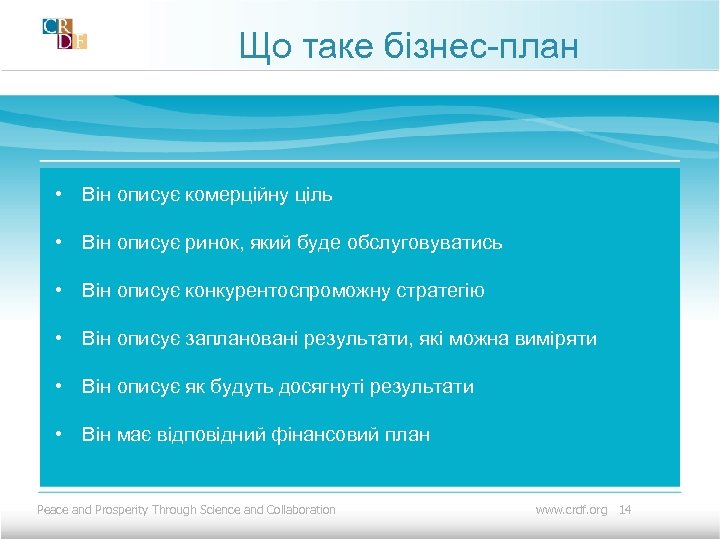 CRDF

Що таке бізнес-план

• Він описує комерційну ціль
• Він описує ринок, який буде обслуговуватись
• Він описує конкурентоспроможну стратегію
• Він описує заплановані результати, які можна виміряти
• Він описує як будуть досягнуті результати
• Він має відповідний фінансовий план

Peace and Prosperity Through Science and Collaboration www.crdf.org 14